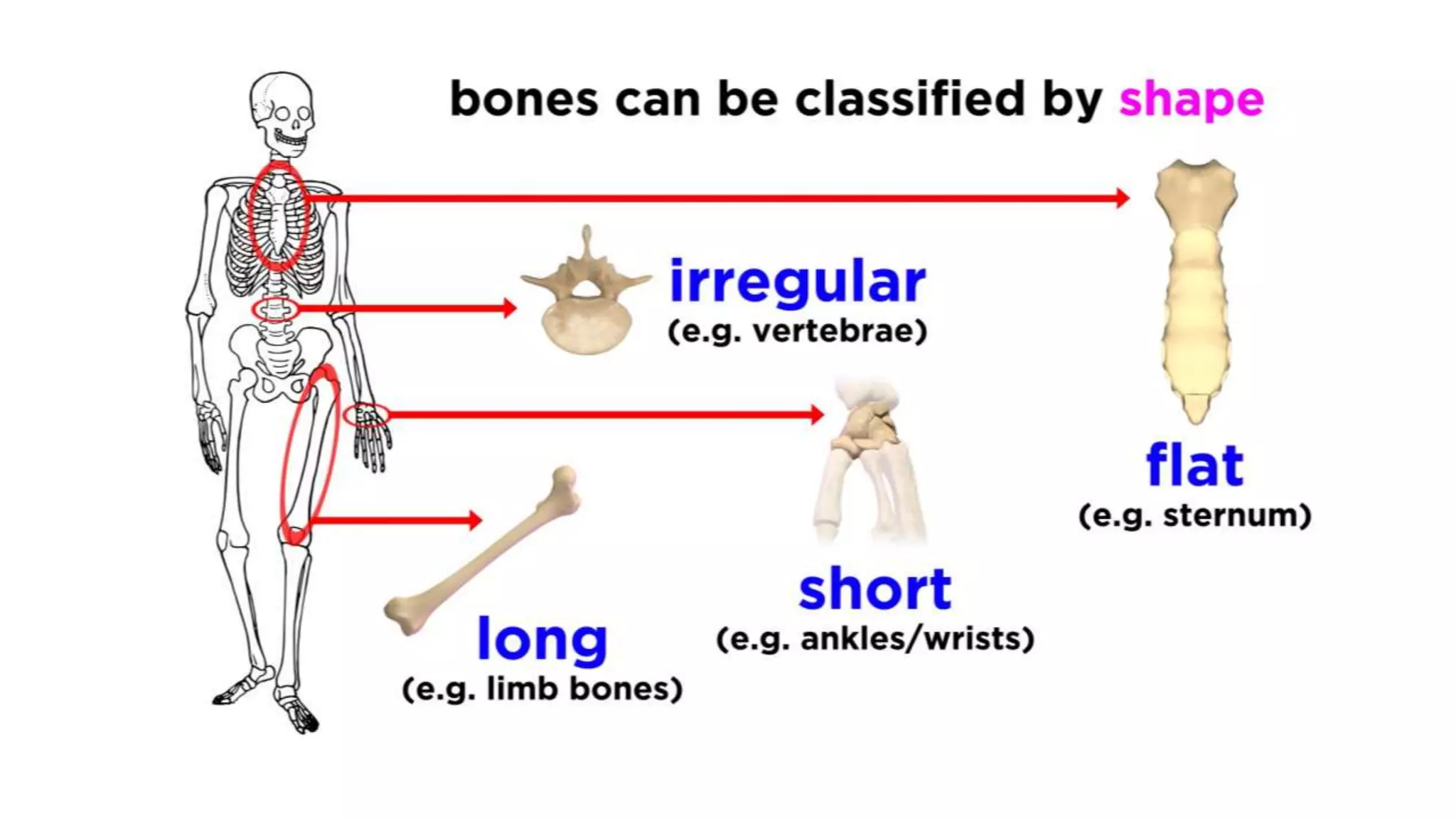 bones can be classified by shape

irregular
(e.g. vertebrae)

flat
(e.g. sternum)

short
(e.g. ankles/wrists)

long
(e.g. limb bones)